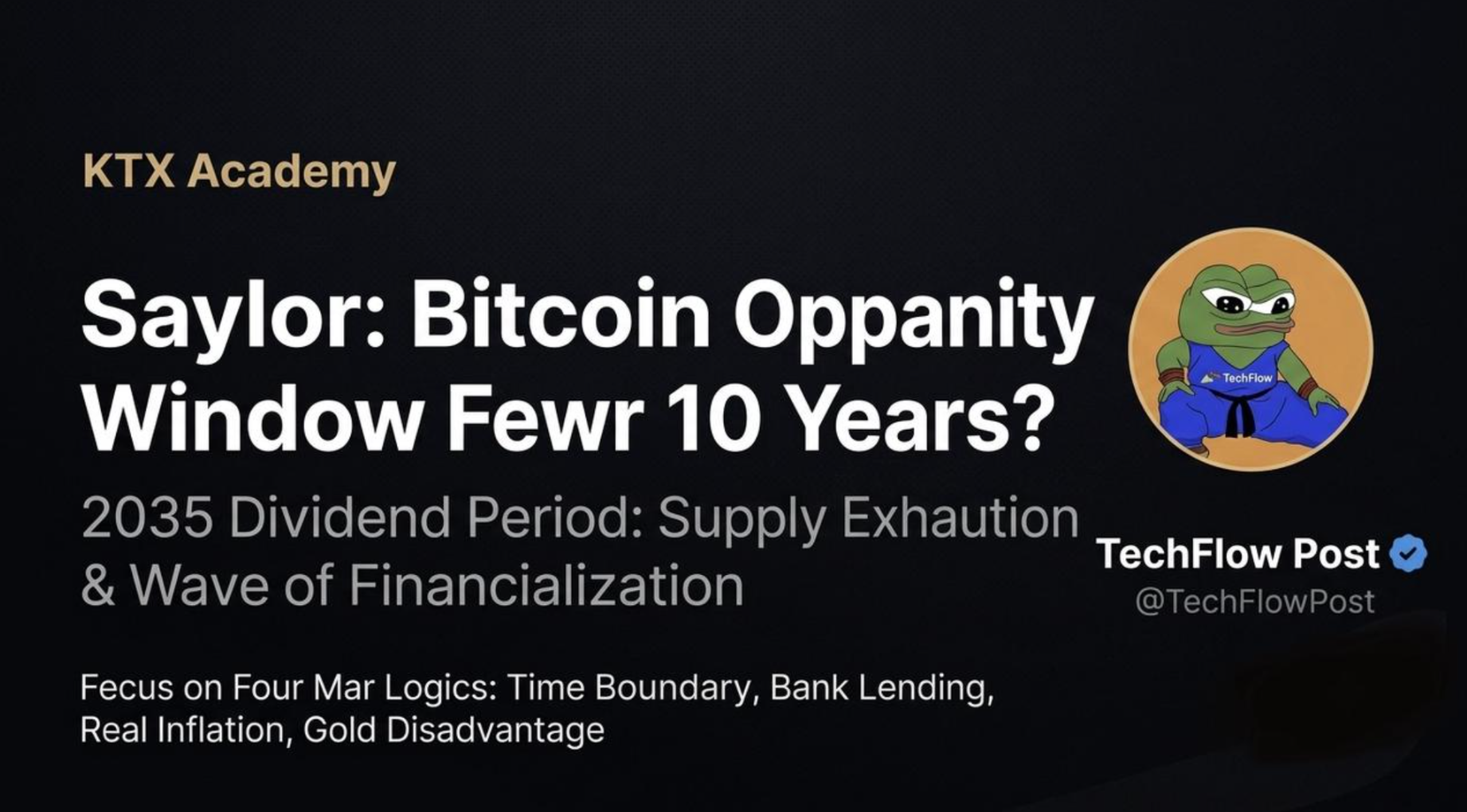 KTX Academy

Saylor: Bitcoin Oppanity Window Fewr 10 Years?

2035 Dividend Period: Supply Exhaution & Wave of Financialization

Fecus on Four Mar Logics: Time Boundary, Bank Lending, Real Inflation, Gold Disadvantage

TechFlow

TechFlow Post
@TechFlowPost